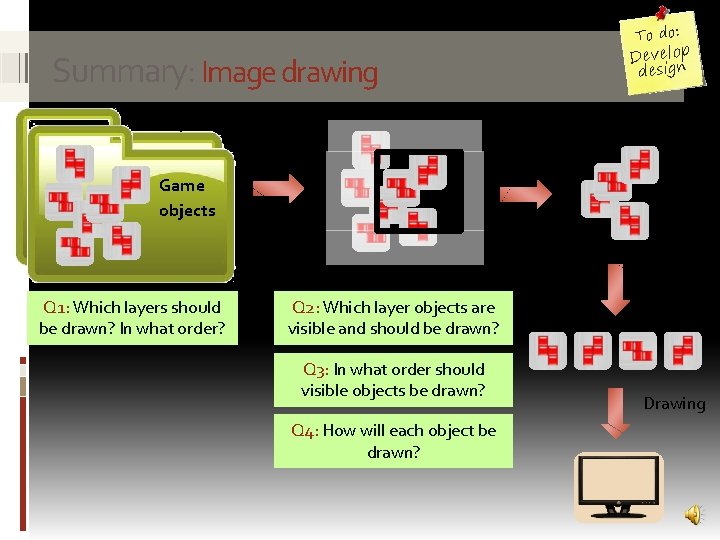 Summary: Image drawing

To do: Develop design

Game objects

Q1: Which layers should be drawn? In what order?

Q2: Which layer objects are visible and should be drawn?

Q3: In what order should visible objects be drawn?

Q4: How will each object be drawn?

Drawing